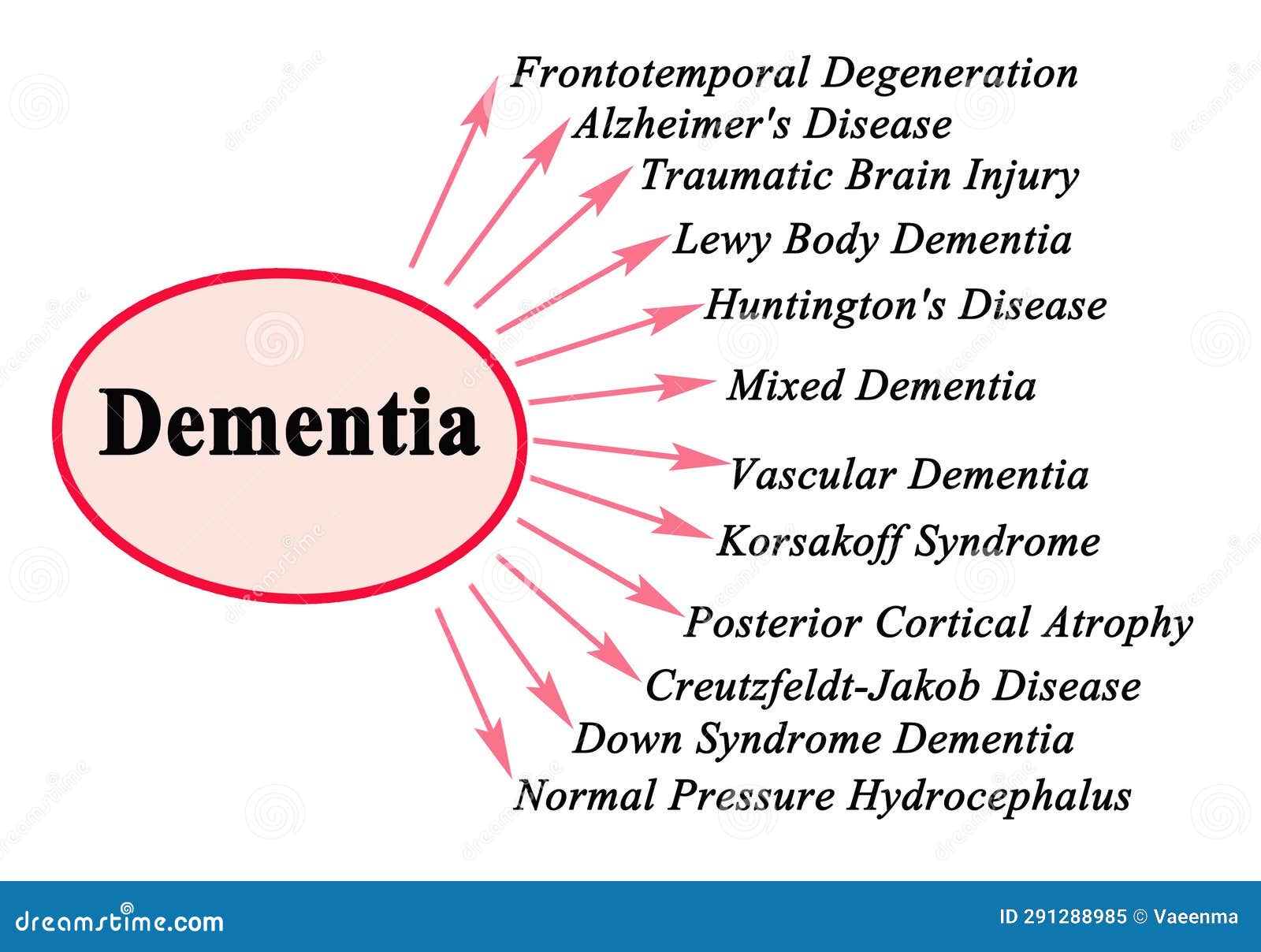 Dementia

Frontotemporal Degeneration
Alzheimer's Disease
Traumatic Brain Injury
Lewy Body Dementia
Huntington's Disease
Mixed Dementia
Vascular Dementia
Korsakoff Syndrome
Posterior Cortical Atrophy
Creutzfeldt-Jakob Disease
Down Syndrome Dementia
Normal Pressure Hydrocephalus

dreamstime.com
ID 291288985 © Vaeenma